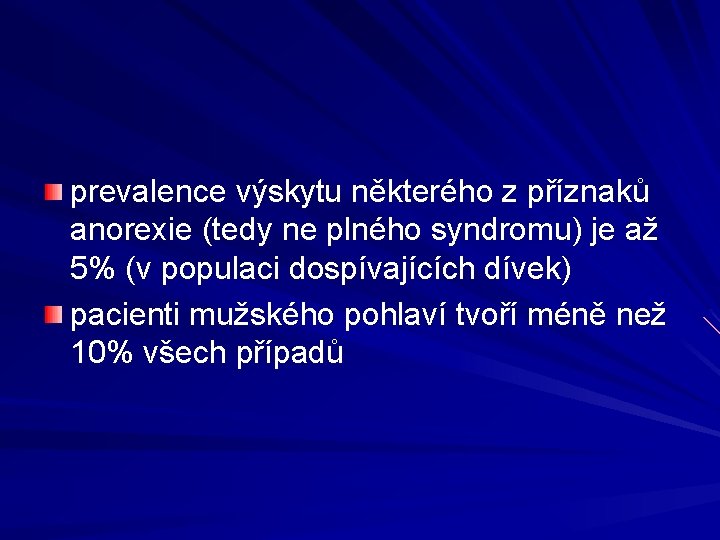 prevalence výskytu některého z příznaků anorexie (tedy ne plného syndromu) je až 5% (v populaci dospívajících dívek)

pacienti mužského pohlaví tvoří méně než 10% všech případů